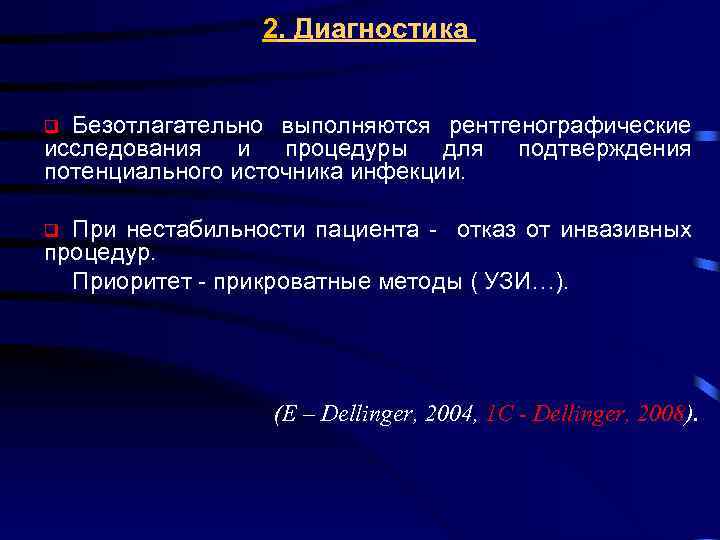 2. Диагностика

Безотлагательно выполняются рентгенографические исследования и процедуры для подтверждения потенциального источника инфекции.

При нестабильности пациента - отказ от инвазивных процедур.
Приоритет - прикроватные методы ( УЗИ…).

(E – Dellinger, 2004, 1C - Dellinger, 2008).